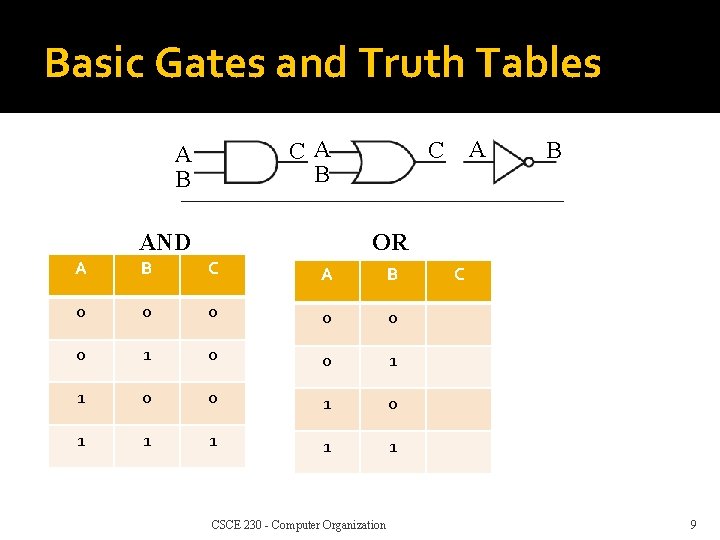 Basic Gates and Truth Tables

A
B
C
A
B
C
A
B

AND

| A | B | C |
|---|---|---|
| 0 | 0 | 0 |
| 0 | 1 | 0 |
| 1 | 0 | 0 |
| 1 | 1 | 1 |

OR

| A | B | C |
|---|---|---|
| 0 | 0 | |
| 0 | 1 | |
| 1 | 0 | |
| 1 | 1 | |

CSCE 230 - Computer Organization

9